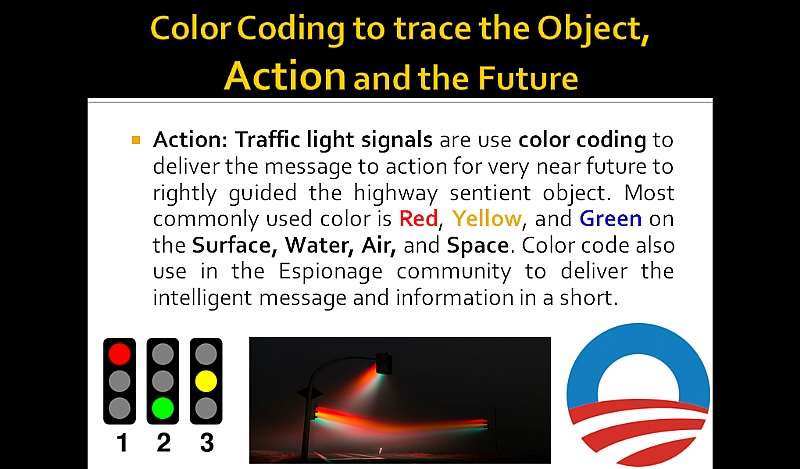 Color Coding to trace the Object, Action and the Future

Action: Traffic light signals are use color coding to deliver the message to action for very near future to rightly guided the highway sentient object. Most commonly used color is Red, Yellow, and Green on the Surface, Water, Air, and Space. Color code also use in the Espionage community to deliver the intelligent message and information in a short.

1 2 3